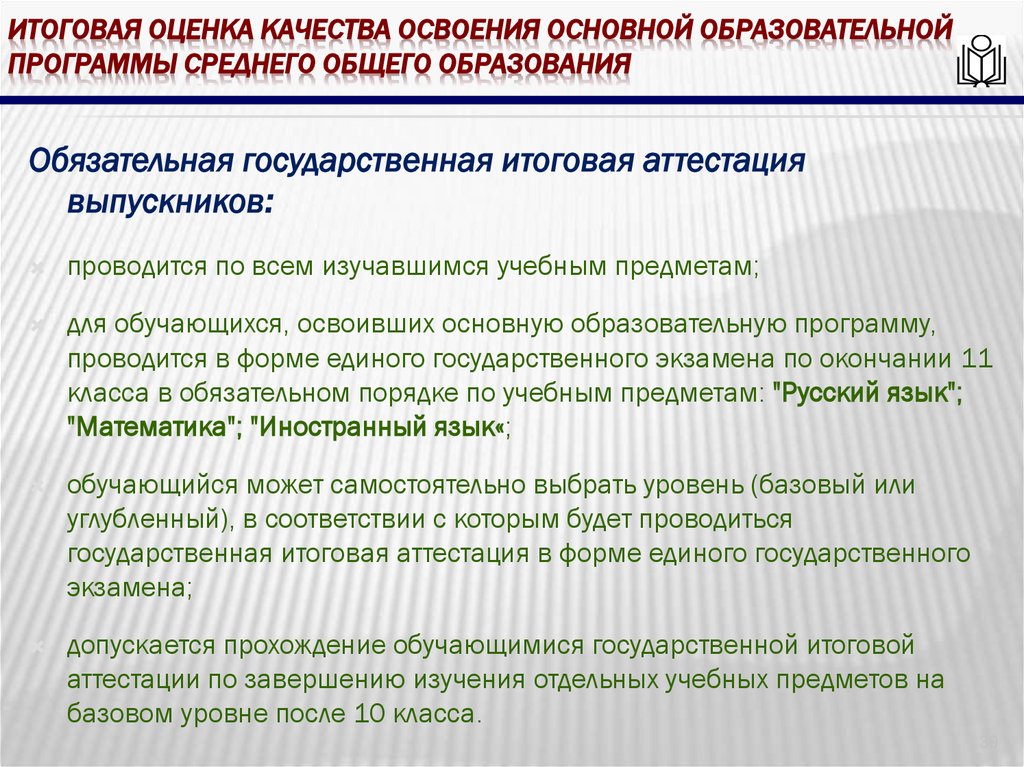 ИТОГОВАЯ ОЦЕНКА КАЧЕСТВА ОСВОЕНИЯ ОСНОВНОЙ ОБРАЗОВАТЕЛЬНОЙ ПРОГРАММЫ СРЕДНЕГО ОБЩЕГО ОБРАЗОВАНИЯ

Обязательная государственная итоговая аттестация выпускников:

проводится по всем изучавшимся учебным предметам;

для обучающихся, освоивших основную образовательную программу, проводится в форме единого государственного экзамена по окончании 11 класса в обязательном порядке по учебным предметам: "Русский язык"; "Математика"; "Иностранный язык«;

обучающийся может самостоятельно выбрать уровень (базовый или углубленный), в соответствии с которым будет проводиться государственная итоговая аттестация в форме единого государственного экзамена;

допускается прохождение обучающимися государственной итоговой аттестации по завершению изучения отдельных учебных предметов на базовом уровне после 10 класса.

39